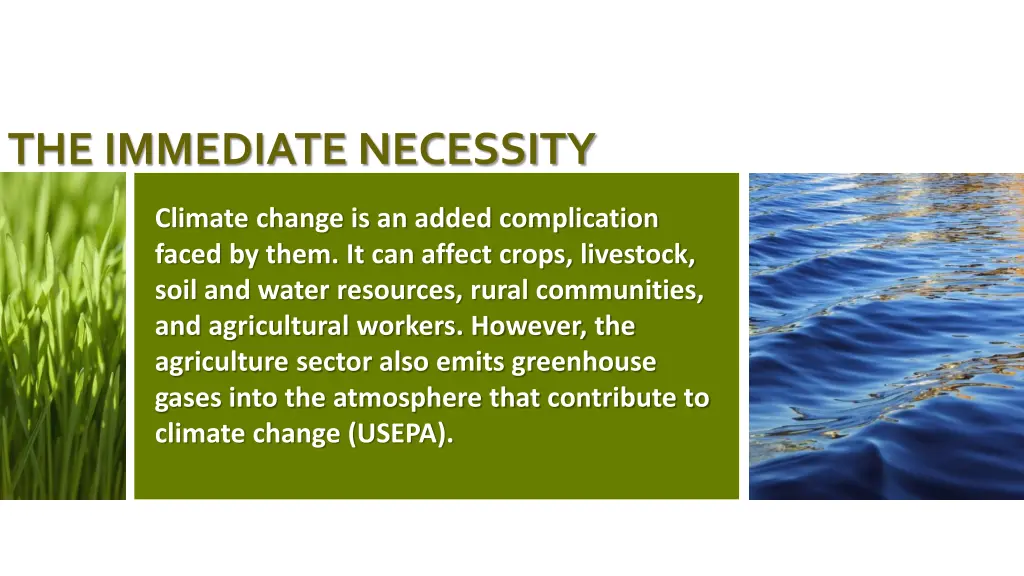 THE IMMEDIATE NECESSITY

Climate change is an added complication faced by them. It can affect crops, livestock, soil and water resources, rural communities, and agricultural workers. However, the agriculture sector also emits greenhouse gases into the atmosphere that contribute to climate change (USEPA).